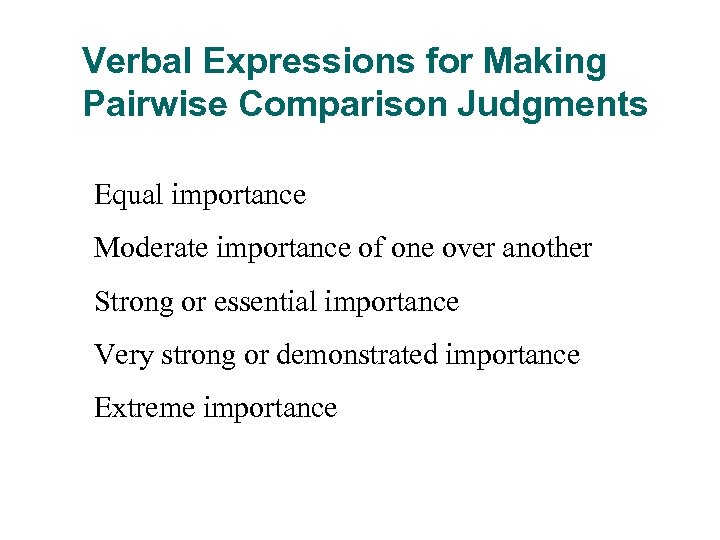 Verbal Expressions for Making Pairwise Comparison Judgments

Equal importance

Moderate importance of one over another

Strong or essential importance

Very strong or demonstrated importance

Extreme importance